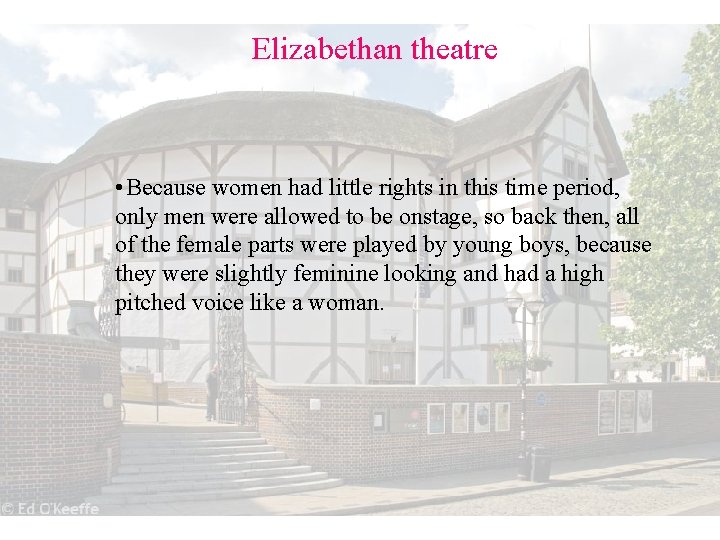 Elizabethan theatre

•Because women had little rights in this time period, only men were allowed to be onstage, so back then, all of the female parts were played by young boys, because they were slightly feminine looking and had a high pitched voice like a woman.

© Ed O'Keeffe